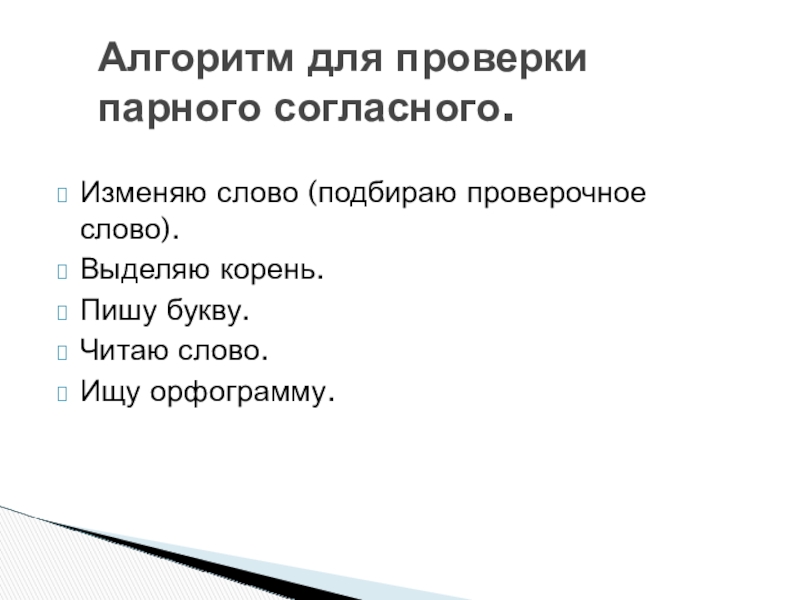 Алгоритм для проверки парного согласного.

Изменяю слово (подбираю проверочное слово).
Выделяю корень.
Пишу букву.
Читаю слово.
Ищу орфограмму.